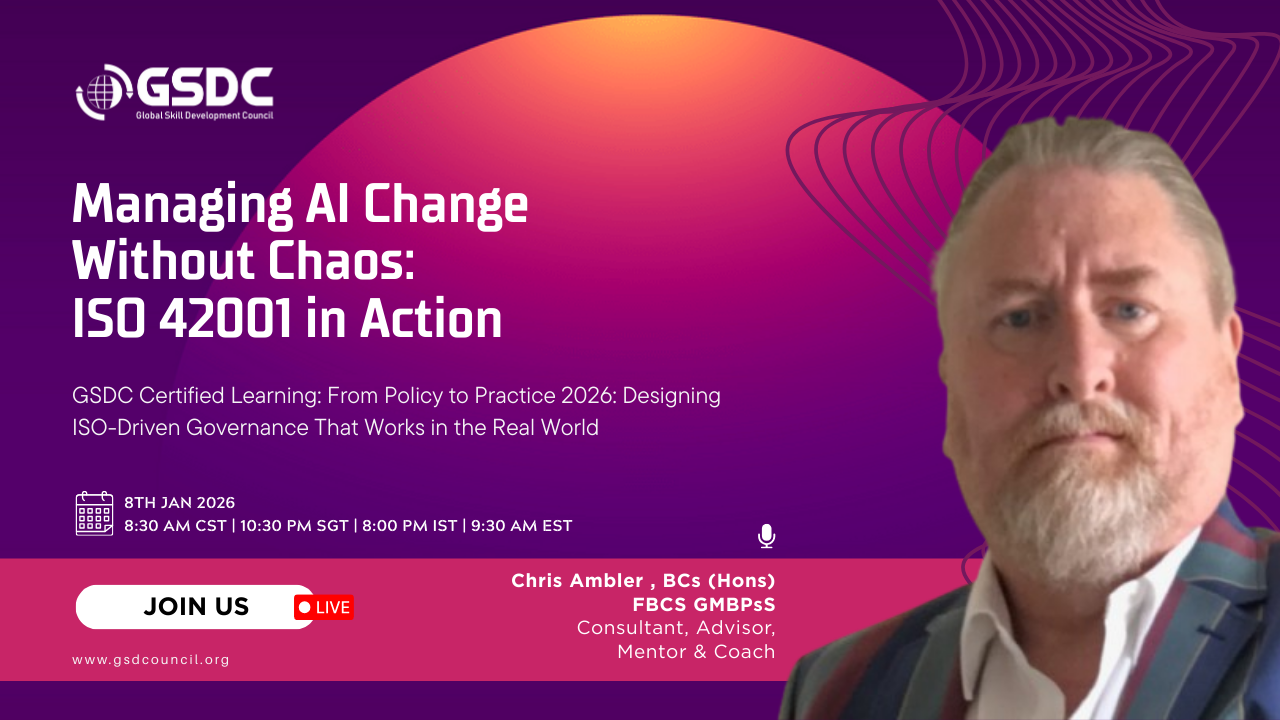 GSDC
Global Skill Development Council

Managing AI Change Without Chaos: ISO 42001 in Action

GSDC Certified Learning: From Policy to Practice 2026: Designing ISO-Driven Governance That Works in the Real World

8TH JAN 2026
8:30 AM CST | 10:30 PM SGT | 8:00 PM IST | 9:30 AM EST

JOIN US
LIVE

www.gsdcouncil.org

Chris Ambler , BCs (Hons)
FBCS GMBPsS
Consultant, Advisor, Mentor & Coach